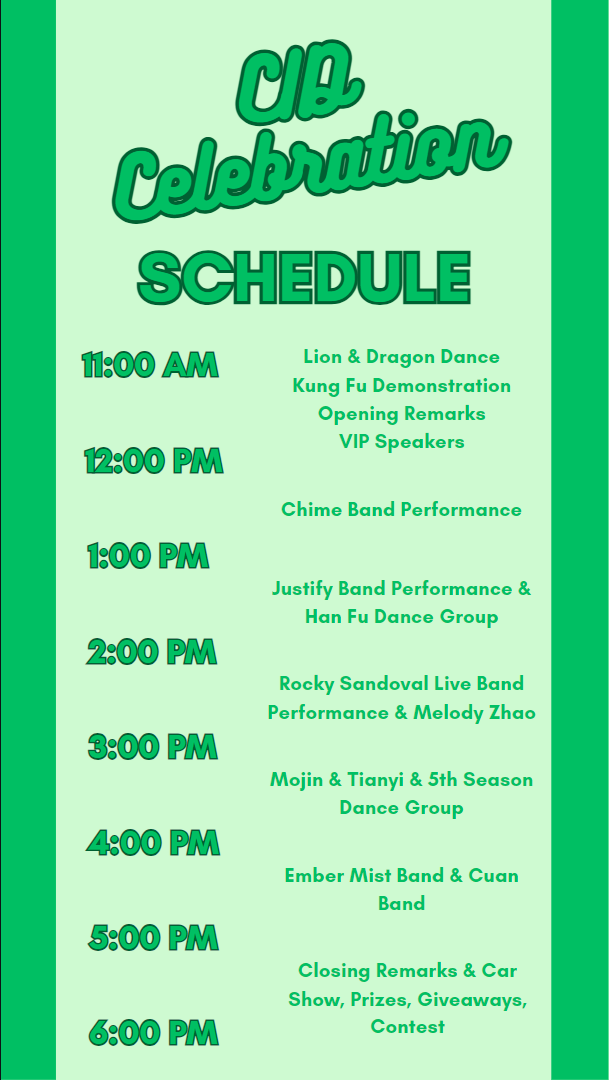 CID Celebration

SCHEDULE

11:00 AM
Lion & Dragon Dance
Kung Fu Demonstration
Opening Remarks
VIP Speakers

12:00 PM
Chime Band Performance

1:00 PM
Justify Band Performance & Han Fu Dance Group

2:00 PM
Rocky Sandoval Live Band Performance & Melody Zhao

3:00 PM
Mojin & Tianyi & 5th Season Dance Group

4:00 PM
Ember Mist Band & Cuan Band

5:00 PM
Closing Remarks & Car Show, Prizes, Giveaways, Contest

6:00 PM